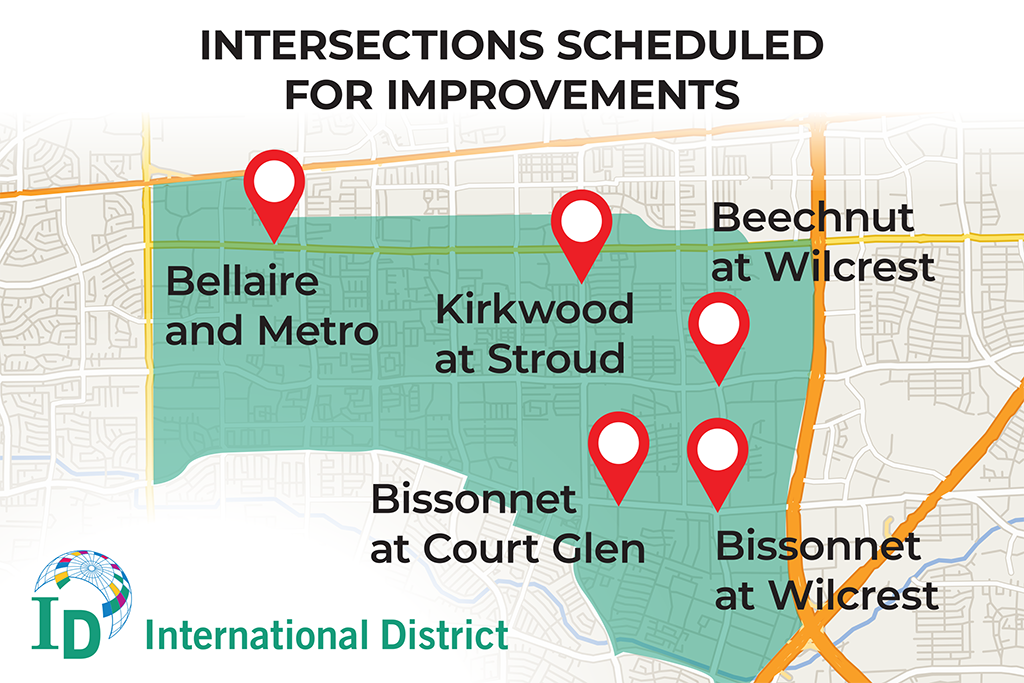 INTERSECTIONS SCHEDULED FOR IMPROVEMENTS

Bellaire and Metro

Kirkwood at Stroud

Beechnut at Wilcrest

Bissonnet at Court Glen

Bissonnet at Wilcrest

ID International District